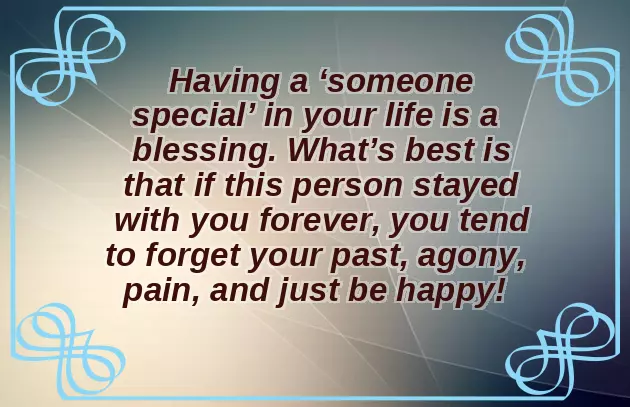 Having a ‘someone special’ in your life is a blessing. What’s best is that if this person stayed with you forever, you tend to forget your past, agony, pain, and just be happy!